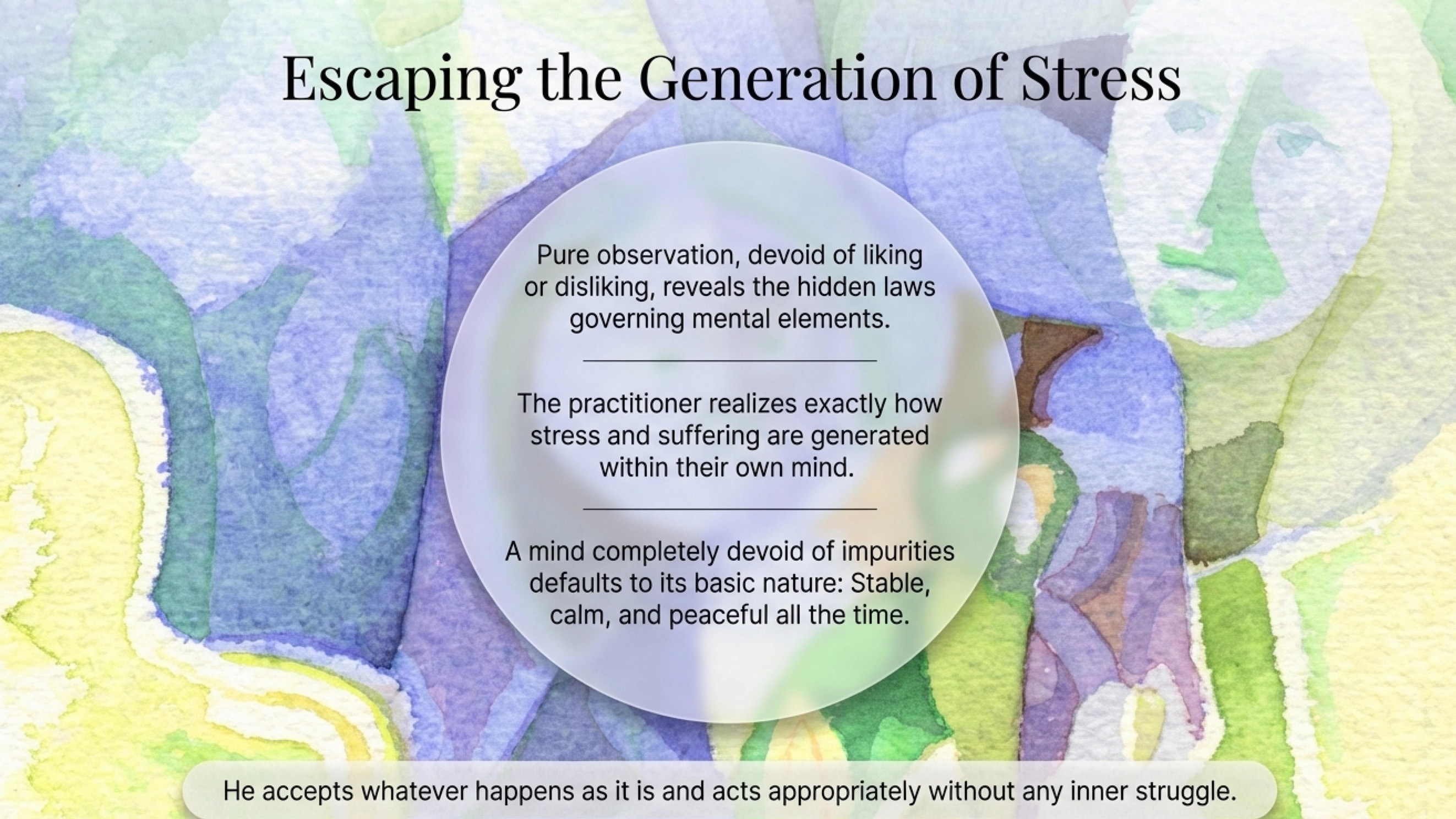 Escaping the Generation of Stress

Pure observation, devoid of liking or disliking, reveals the hidden laws governing mental elements.

The practitioner realizes exactly how stress and suffering are generated within their own mind.

A mind completely devoid of impurities defaults to its basic nature: Stable, calm, and peaceful all the time.

He accepts whatever happens as it is and acts appropriately without any inner struggle.